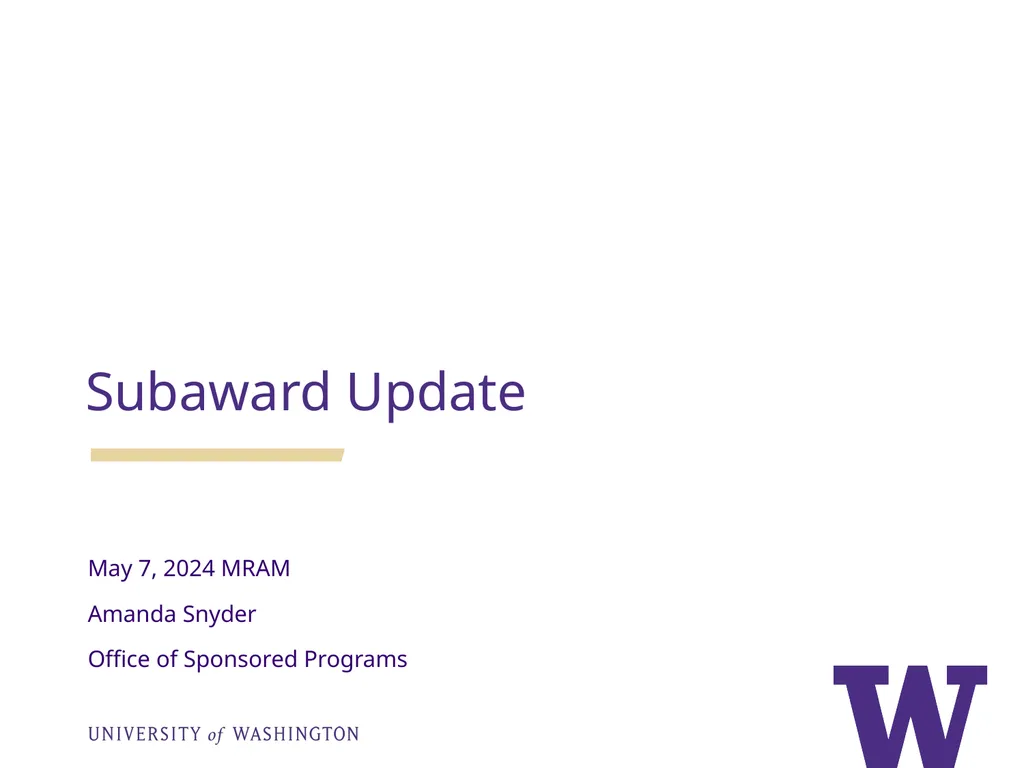 Subaward Update

May 7, 2024 MRAM

Amanda Snyder

Office of Sponsored Programs

UNIVERSITY of WASHINGTON

W